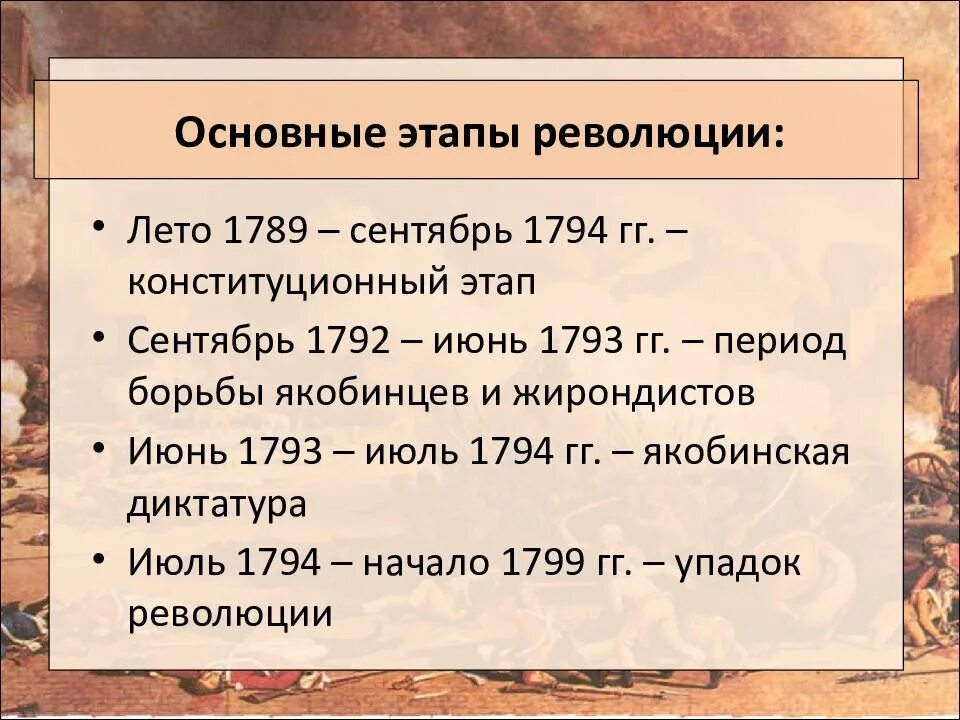 Основные этапы революции:

• Лето 1789 – сентябрь 1794 гг. – конституционный этап
• Сентябрь 1792 – июнь 1793 гг. – период борьбы якобинцев и жирондистов
• Июнь 1793 – июль 1794 гг. – якобинская диктатура
• Июль 1794 – начало 1799 гг. – упадок революции